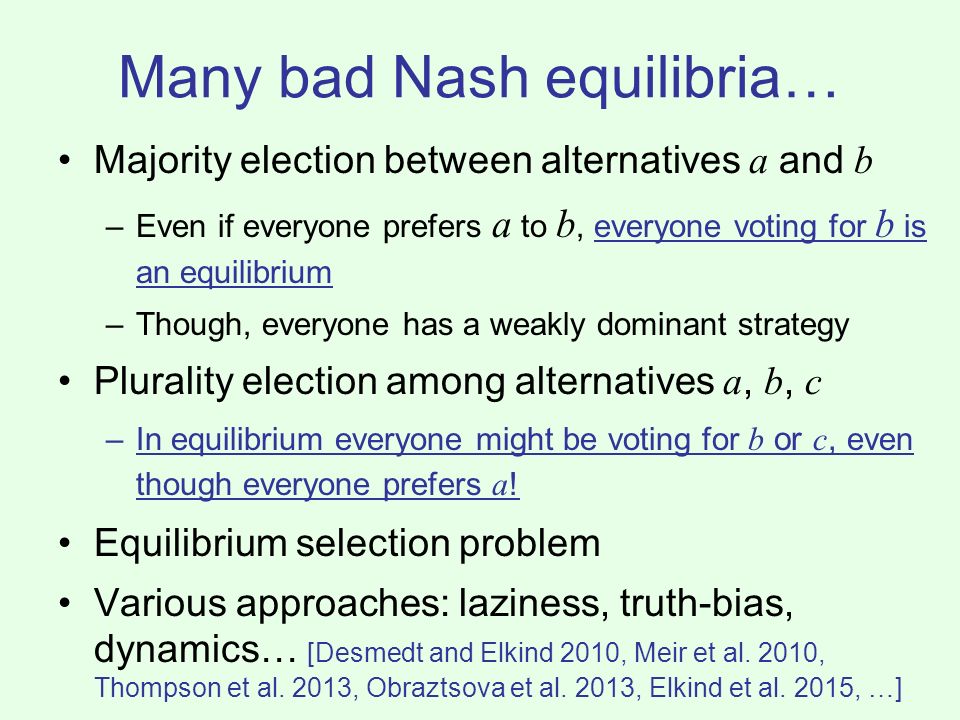 Many bad Nash equilibria…

• Majority election between alternatives $a$ and $b$

– Even if everyone prefers $a$ to $b$, everyone voting for $b$ is an equilibrium

– Though, everyone has a weakly dominant strategy

• Plurality election among alternatives $a$, $b$, $c$

– In equilibrium everyone might be voting for $b$ or $c$, even though everyone prefers $a$!

• Equilibrium selection problem

• Various approaches: laziness, truth-bias, dynamics… [Desmedt and Elkind 2010, Meir et al. 2010, Thompson et al. 2013, Obraztsova et al. 2013, Elkind et al. 2015, …]